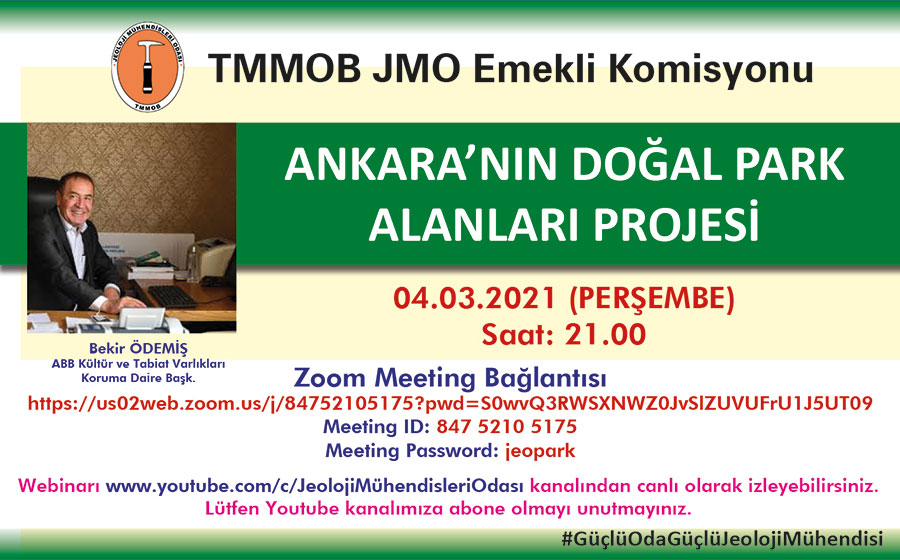 JEOLOJİ MÜHENDİSLERİ ODASI
TMMOB

TMMOB JMO Emekli Komisyonu

ANKARA'NIN DOĞAL PARK ALANLARI PROJESİ

04.03.2021 (PERŞEMBE)
Saat: 21.00

Bekir ÖDEMİŞ
ABB Kültür ve Tabiat Varlıkları Koruma Daire Başk.

Zoom Meeting Bağlantısı
https://us02web.zoom.us/j/84752105175?pwd=S0wvQ3RWSXNWZ0JvSlZUVUFrU1J5UT09
Meeting ID: 847 5210 5175
Meeting Password: jeopark

Webinarı www.youtube.com/c/JeolojiMühendisleriOdası kanalından canlı olarak izleyebilirsiniz.
Lütfen Youtube kanalımıza abone olmayı unutmayınız.

#GüçlüOdaGüçlüJeolojiMühendisi